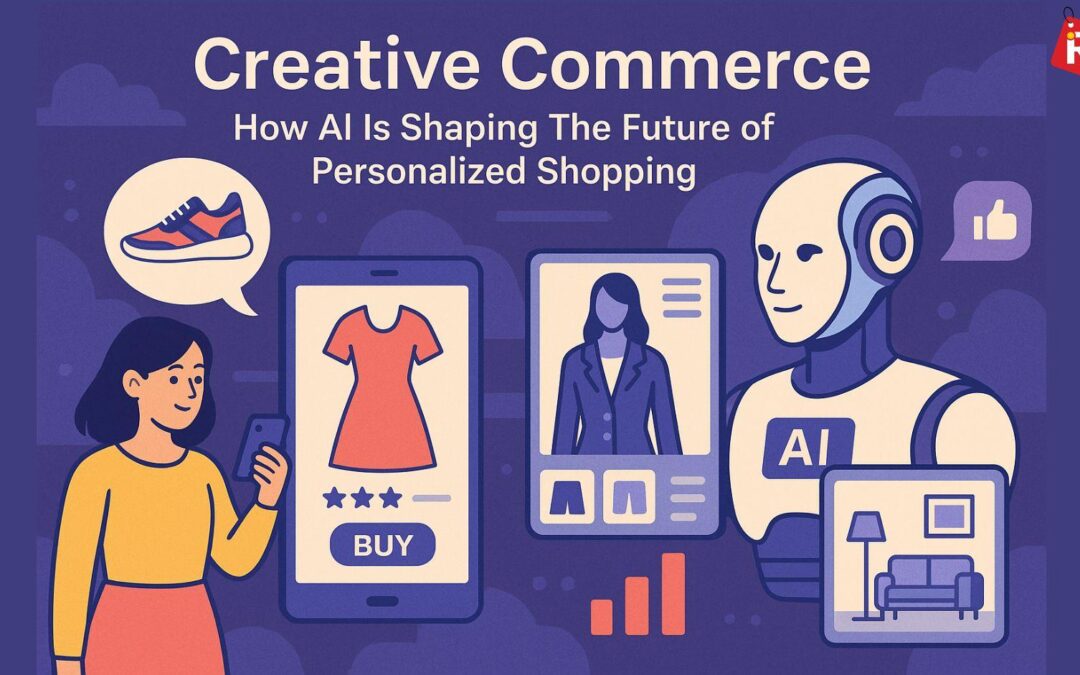 Creative Commerce
How AI Is Shaping The Future of Personalized Shopping

BUY

AI